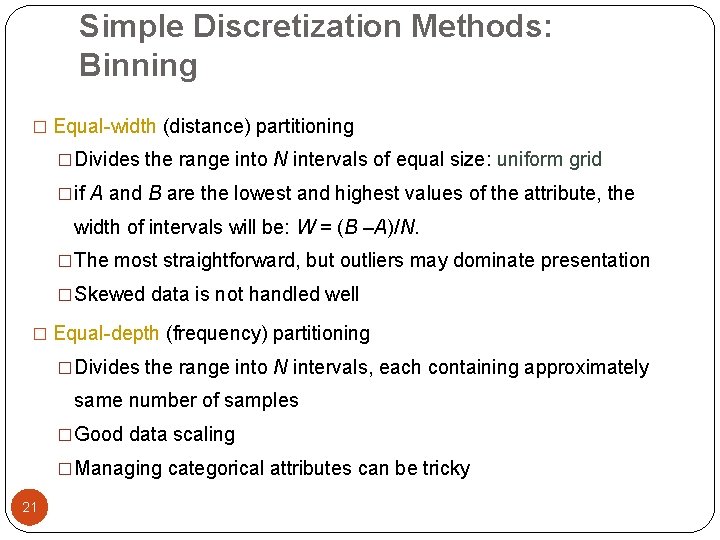 Simple Discretization Methods: Binning

□ Equal-width (distance) partitioning

□ Divides the range into $N$ intervals of equal size: uniform grid

□ if $A$ and $B$ are the lowest and highest values of the attribute, the width of intervals will be: $W = (B - A)/N$.

□ The most straightforward, but outliers may dominate presentation

□ Skewed data is not handled well

□ Equal-depth (frequency) partitioning

□ Divides the range into $N$ intervals, each containing approximately same number of samples

□ Good data scaling

□ Managing categorical attributes can be tricky

21